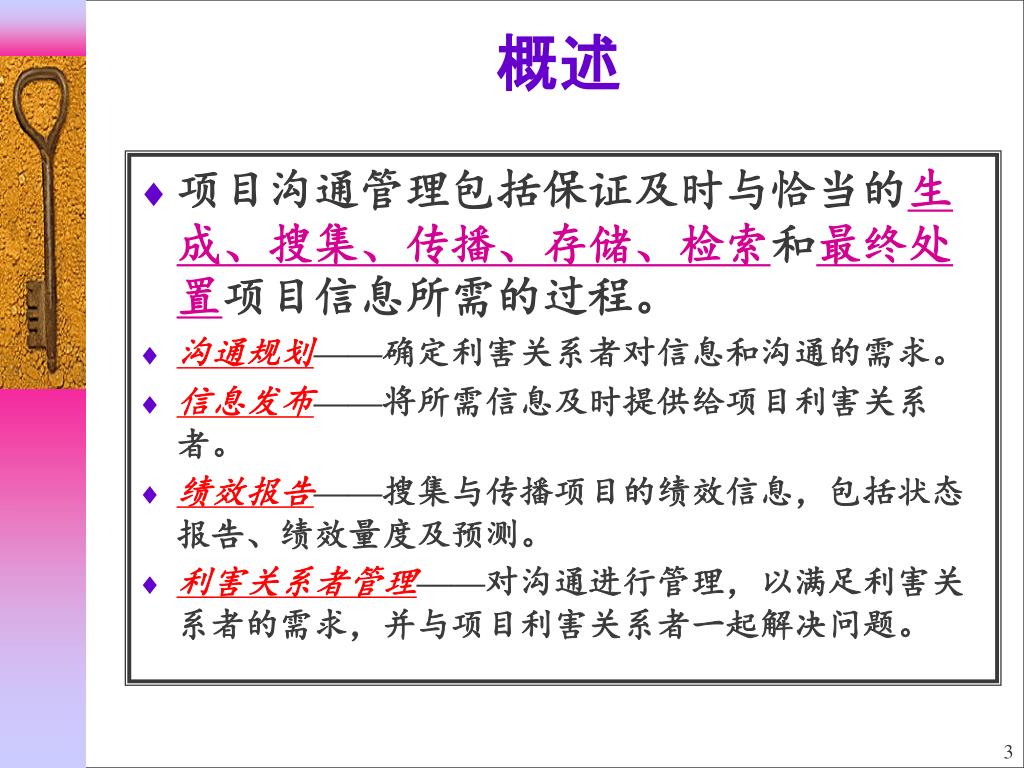 概述

♦ 项目沟通管理包括保证及时与恰当的生成、搜集、传播、存储、检索和最终处置项目信息所需的过程。

♦ 沟通规划——确定利害关系者对信息和沟通的需求。

♦ 信息发布——将所需信息及时提供给项目利害关系者。

♦ 绩效报告——搜集与传播项目的绩效信息，包括状态报告、绩效量度及预测。

♦ 利害关系者管理——对沟通进行管理，以满足利害关系者的需求，并与项目利害关系者一起解决问题。

3